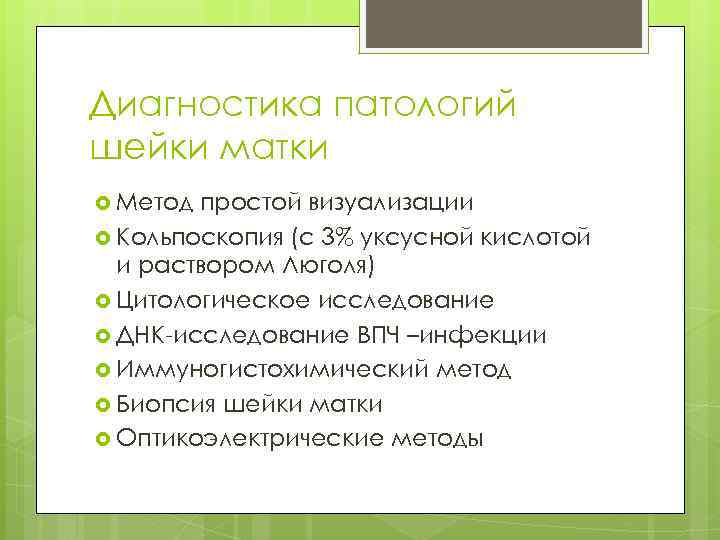 Диагностика патологий шейки матки

Метод простой визуализации
Кольпоскопия (с 3% уксусной кислотой и раствором Люголя)
Цитологическое исследование
ДНК-исследование ВПЧ –инфекции
Иммуногистохимический метод
Биопсия шейки матки
Оптикоэлектрические методы